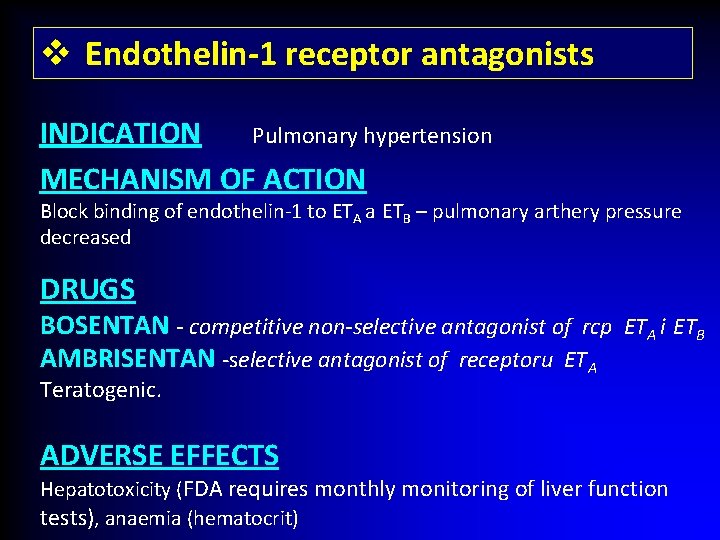 ❖ Endothelin-1 receptor antagonists

INDICATION Pulmonary hypertension

MECHANISM OF ACTION
Block binding of endothelin-1 to $ET_A$ a $ET_B$ – pulmonary arthery pressure decreased

DRUGS
BOSENTAN - competitive non-selective antagonist of rcp $ET_A$ i $ET_B$
AMBRISENTAN -selective antagonist of receptoru $ET_A$
Teratogenic.

ADVERSE EFFECTS
Hepatotoxicity (FDA requires monthly monitoring of liver function tests), anaemia (hematocrit)